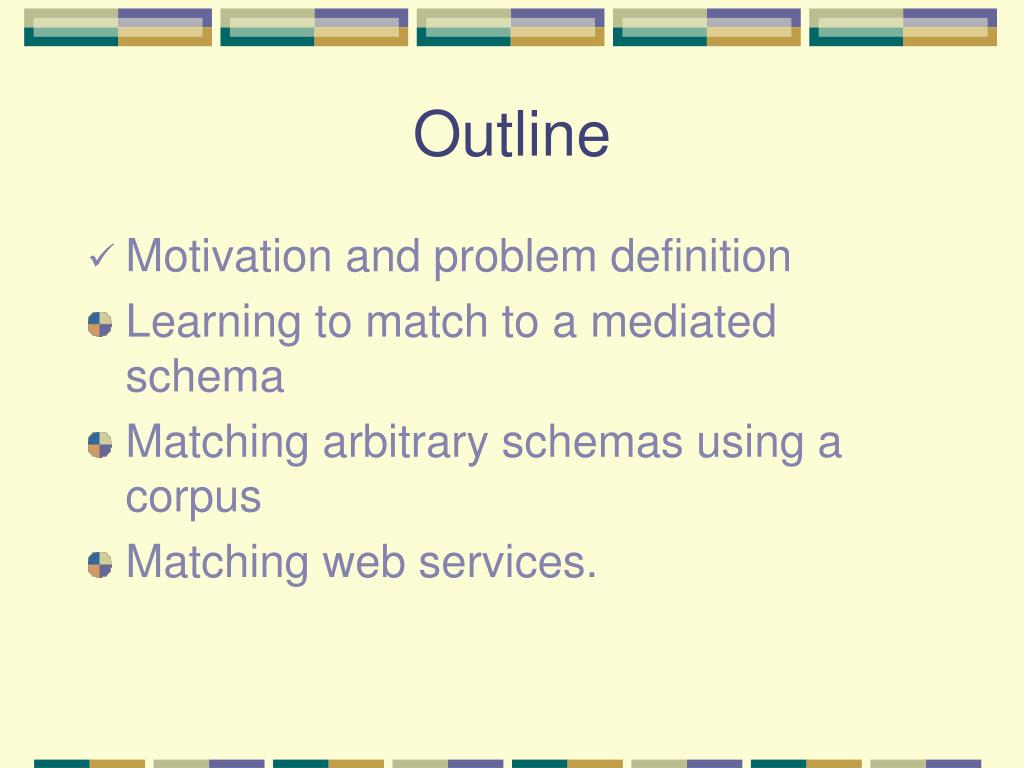 Outline

✓ Motivation and problem definition

Learning to match to a mediated schema

Matching arbitrary schemas using a corpus

Matching web services.